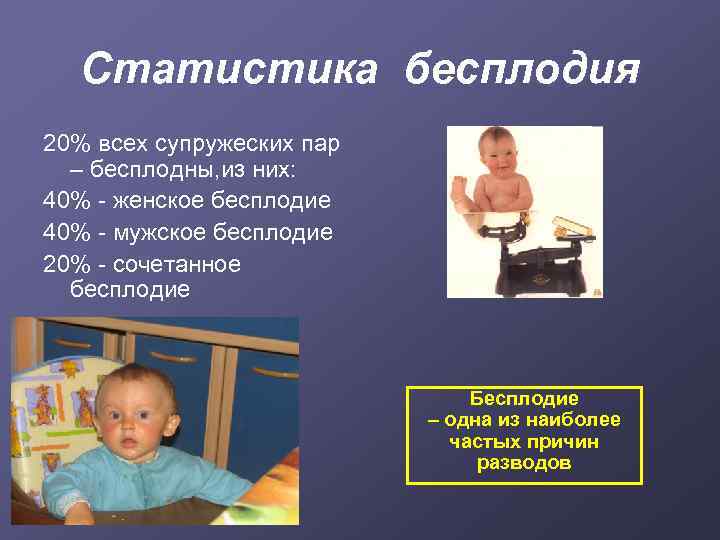 Статистика бесплодия

20% всех супружеских пар – бесплодны,из них:

40% - женское бесплодие

40% - мужское бесплодие

20% - сочетанное бесплодие

Бесплодие – одна из наиболее частых причин разводов